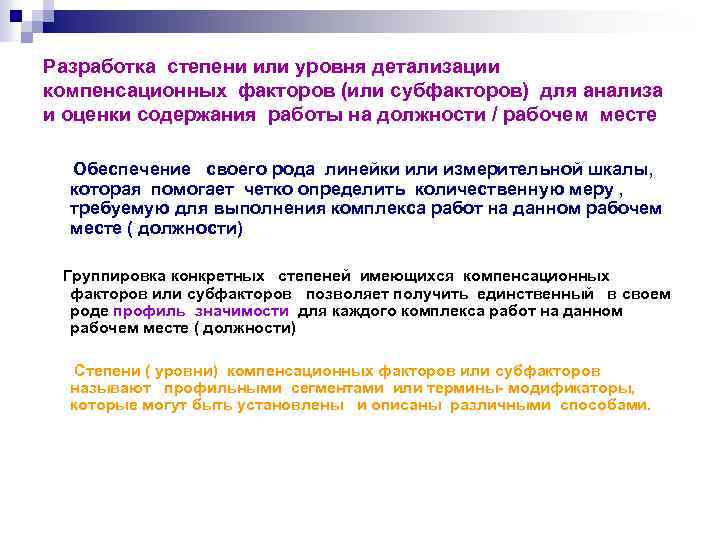 Разработка степени или уровня детализации компенсационных факторов (или субфакторов) для анализа и оценки содержания работы на должности / рабочем месте

Обеспечение своего рода линейки или измерительной шкалы, которая помогает четко определить количественную меру , требуемую для выполнения комплекса работ на данном рабочем месте ( должности)

Группировка конкретных степеней имеющихся компенсационных факторов или субфакторов позволяет получить единственный в своем роде профиль значимости для каждого комплекса работ на данном рабочем месте ( должности)

Степени ( уровни) компенсационных факторов или субфакторов называют профильными сегментами или термины- модификаторы, которые могут быть установлены и описаны различными способами.